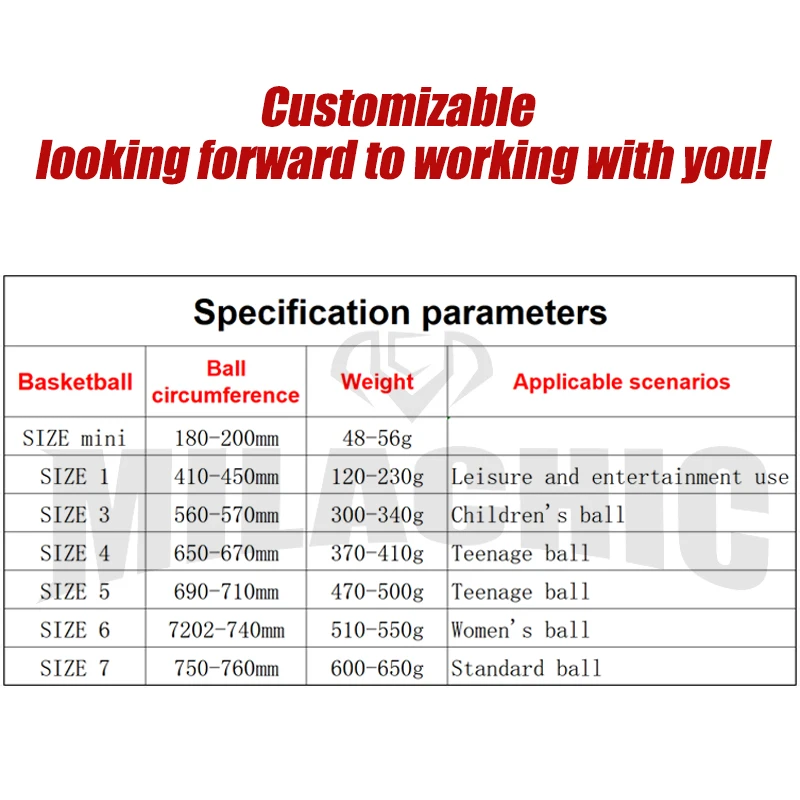 Customizable
looking forward to working with you!

Specification parameters

| Basketball | Ball circumference | Weight | Applicable scenarios |
|---|---|---|---|
| SIZE mini | 180-200mm | 48-56g | |
| SIZE 1 | 410-450mm | 120-230g | Leisure and entertainment use |
| SIZE 3 | 560-570mm | 300-340g | Children's ball |
| SIZE 4 | 650-670mm | 370-410g | Teenage ball |
| SIZE 5 | 690-710mm | 470-500g | Teenage ball |
| SIZE 6 | 7202-740mm | 510-550g | Women's ball |
| SIZE 7 | 750-760mm | 600-650g | Standard ball |

MILACHIC